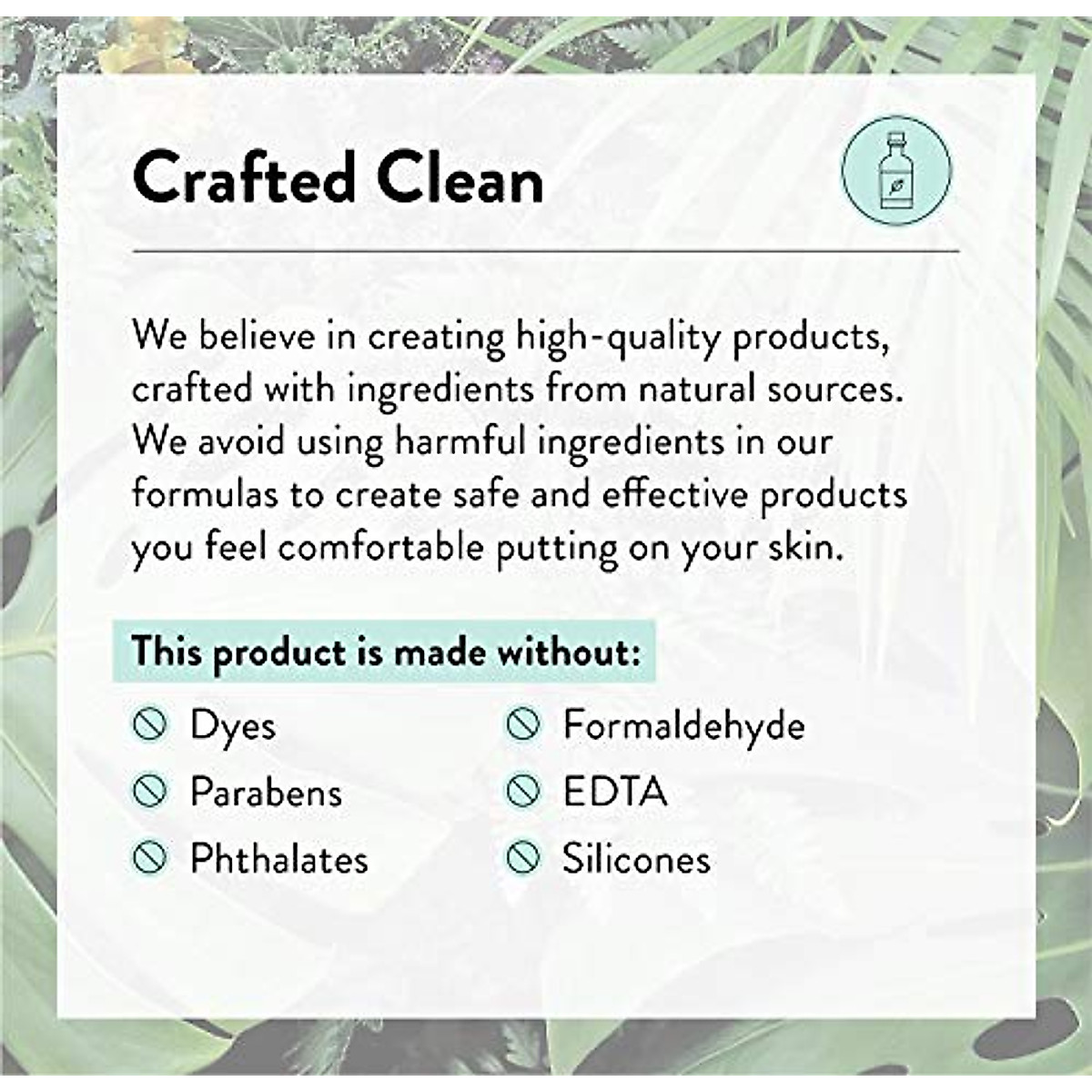 Crafted Clean

We believe in creating high-quality products, crafted with ingredients from natural sources. We avoid using harmful ingredients in our formulas to create safe and effective products you feel comfortable putting on your skin.

This product is made without:

Dyes
Parabens
Phthalates

Formaldehyde
EDTA
Silicones